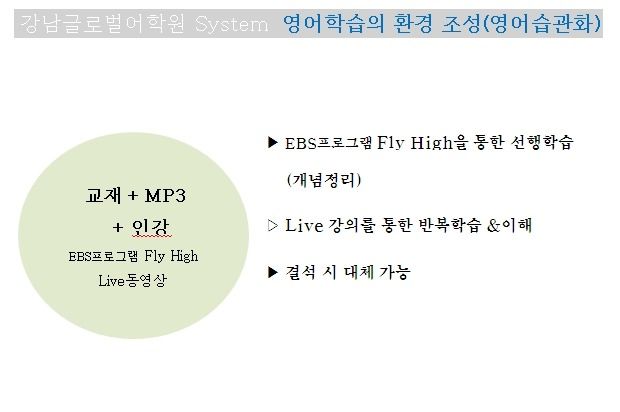 강남글로벌어학원 System 영어학습의 환경 조성(영어습관화)

교재 + MP3
+ 인강
EBS프로그램 Fly High
Live동영상

▶ EBS프로그램 Fly High을 통한 선행학습 (개념정리)

▷ Live 강의를 통한 반복학습 &이해

▶ 결석 시 대체 가능